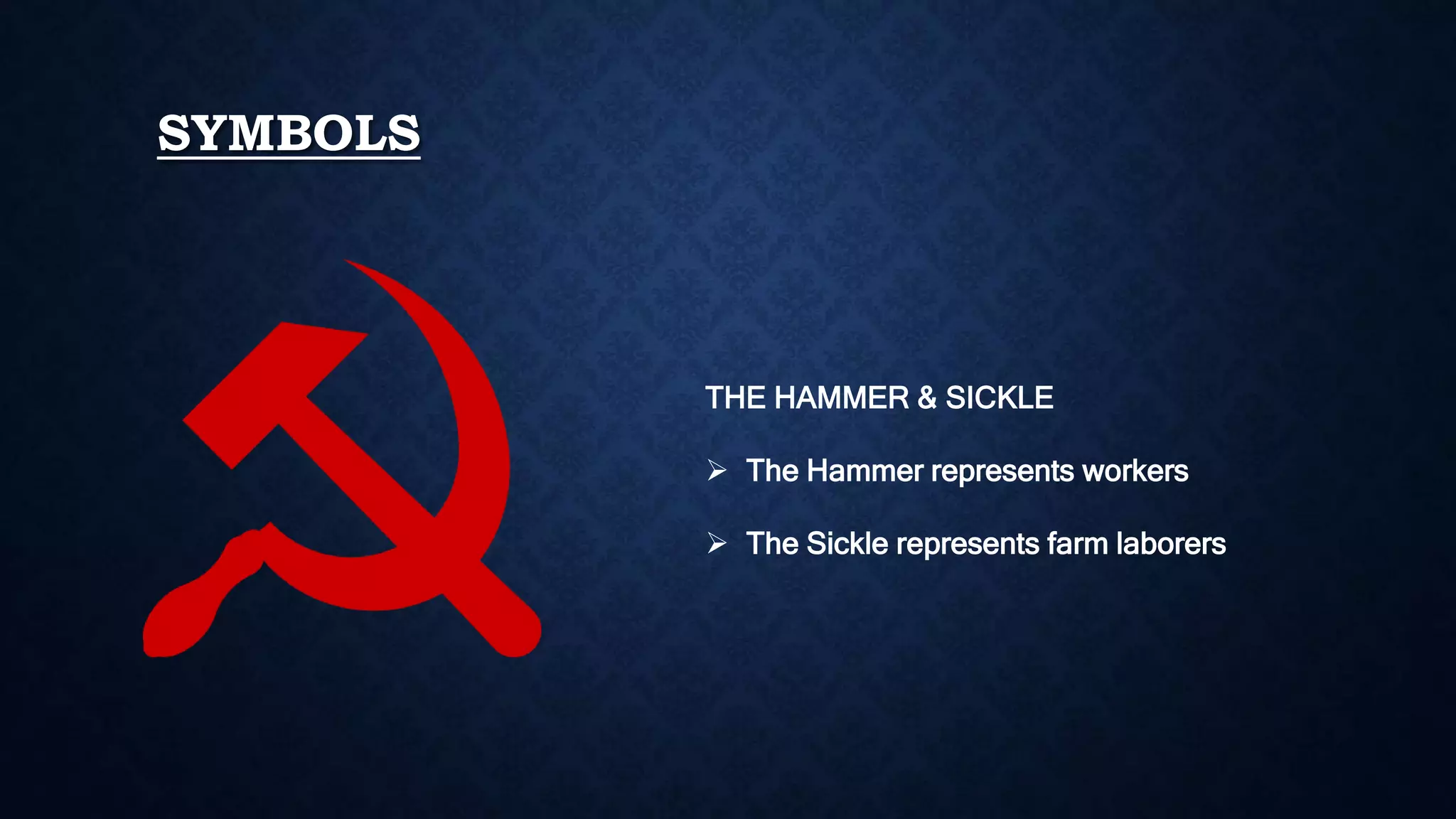 SYMBOLS

THE HAMMER & SICKLE

➢ The Hammer represents workers

➢ The Sickle represents farm laborers